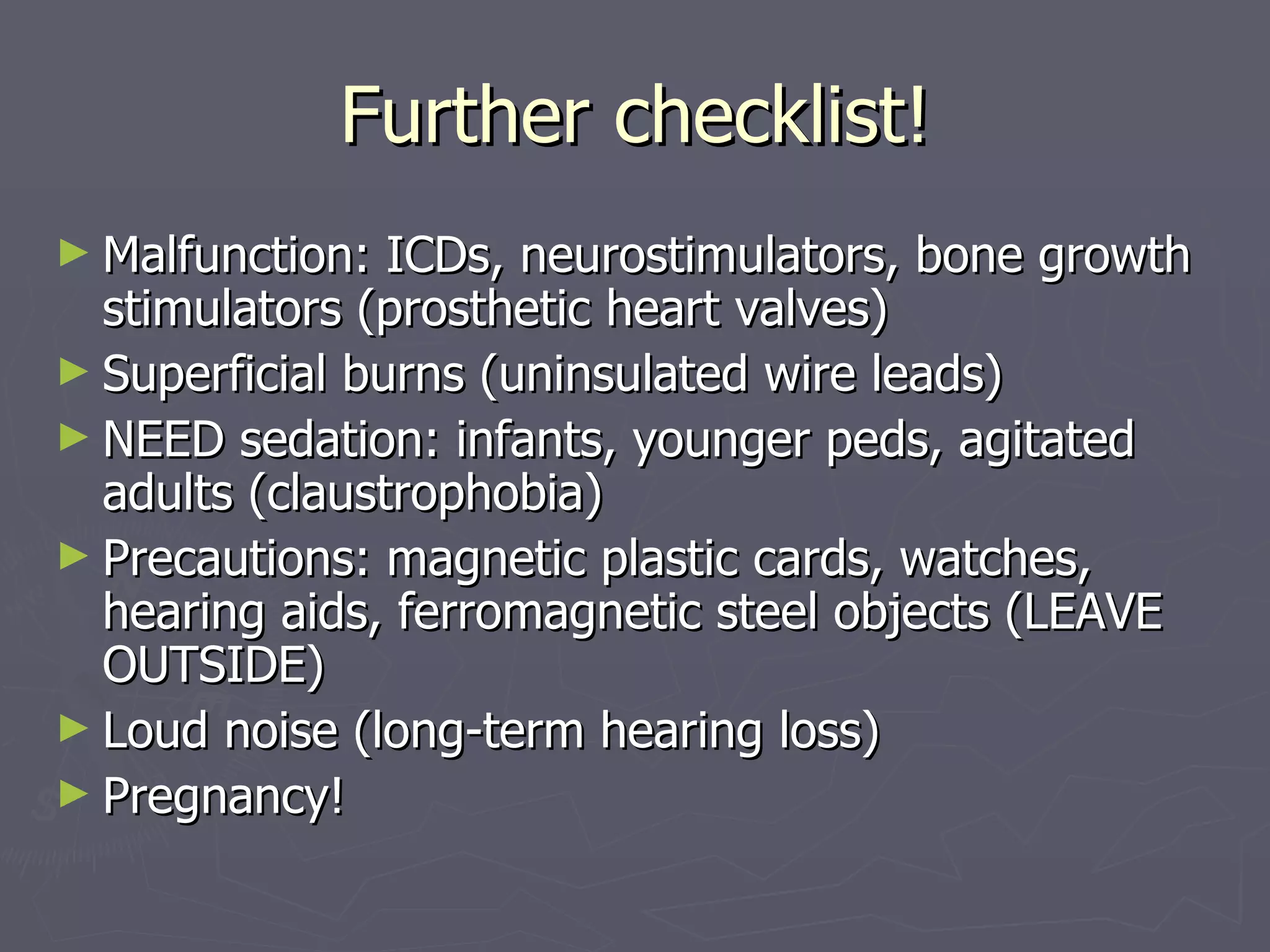 Further checklist!

► Malfunction: ICDs, neurostimulators, bone growth stimulators (prosthetic heart valves)
► Superficial burns (uninsulated wire leads)
► NEED sedation: infants, younger peds, agitated adults (claustrophobia)
► Precautions: magnetic plastic cards, watches, hearing aids, ferromagnetic steel objects (LEAVE OUTSIDE)
► Loud noise (long-term hearing loss)
► Pregnancy!